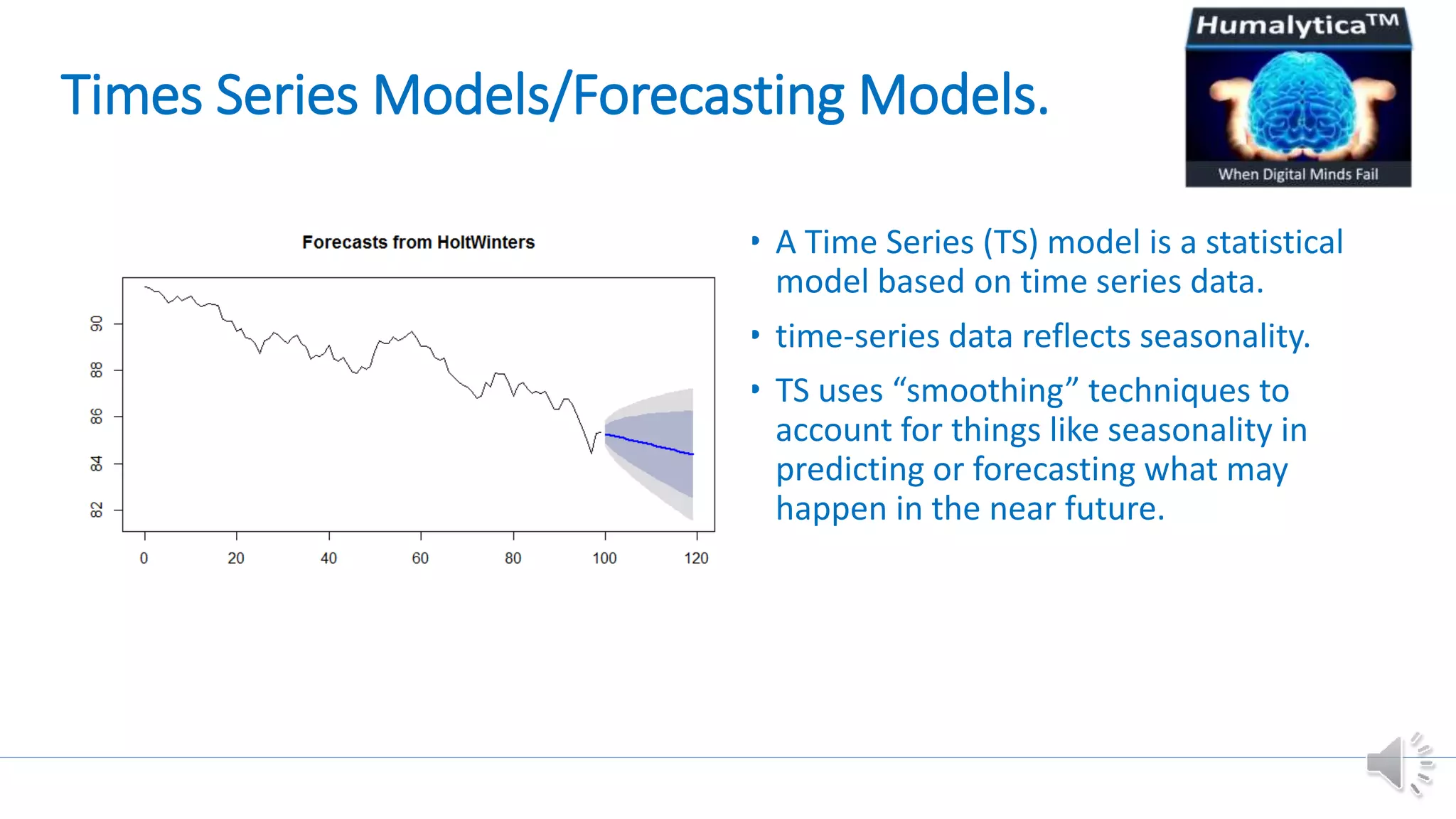 Times Series Models/Forecasting Models.

Humalytica™

When Digital Minds Fail

Forecasts from HoltWinters

90
88
86
84
82

0
20
40
60
80
100
120

• A Time Series (TS) model is a statistical model based on time series data.

• time-series data reflects seasonality.

• TS uses "smoothing" techniques to account for things like seasonality in predicting or forecasting what may happen in the near future.